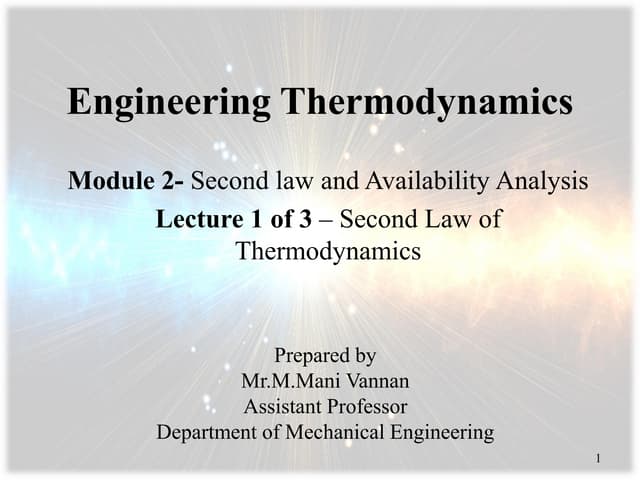 Engineering Thermodynamics

Module 2- Second law and Availability Analysis
Lecture 1 of 3 – Second Law of Thermodynamics

Prepared by
Mr.M.Mani Vannan
Assistant Professor
Department of Mechanical Engineering

1